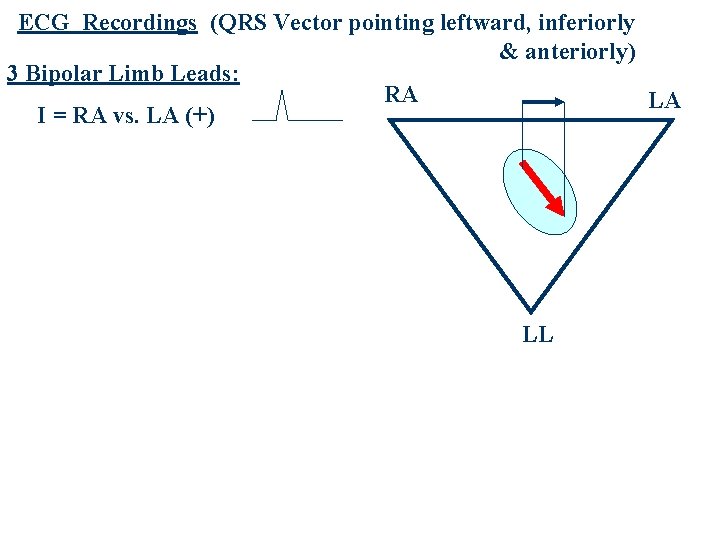 ECG Recordings (QRS Vector pointing leftward, inferiorly & anteriorly)

3 Bipolar Limb Leads:

I = RA vs. LA (+)

RA

LA

LL